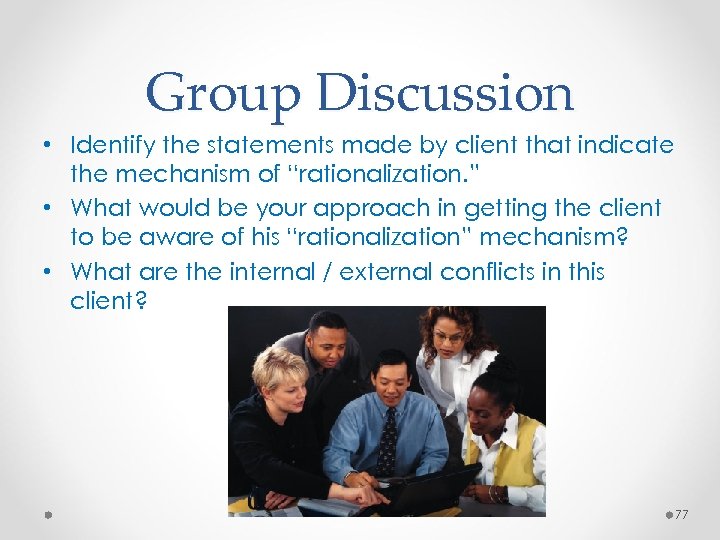 Group Discussion

• Identify the statements made by client that indicate the mechanism of "rationalization."
• What would be your approach in getting the client to be aware of his "rationalization" mechanism?
• What are the internal / external conflicts in this client?

77